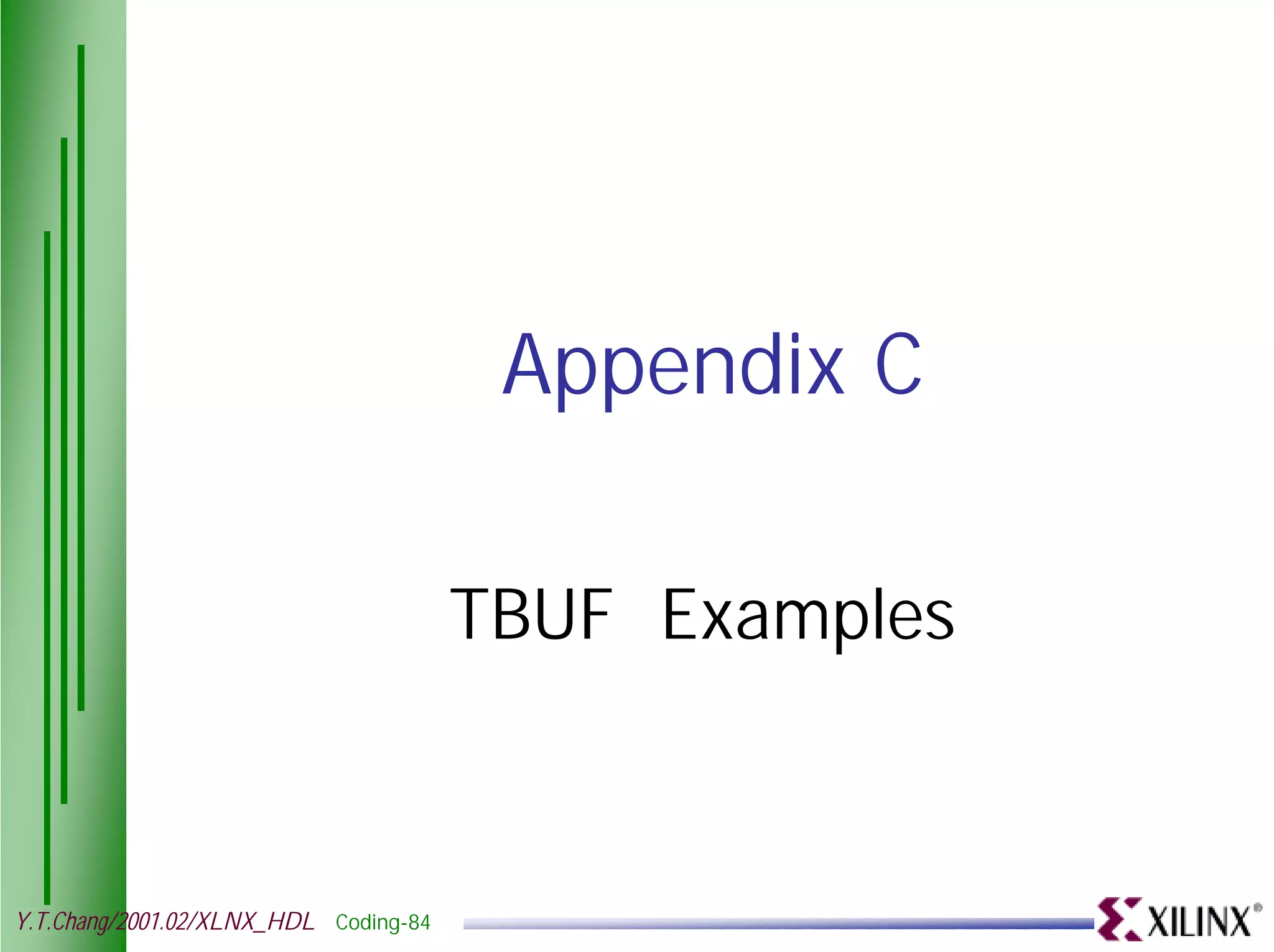 Appendix C

TBUF Examples

Y.T.Chang/2001.02/XLNX_HDL Coding-84

XILINX®